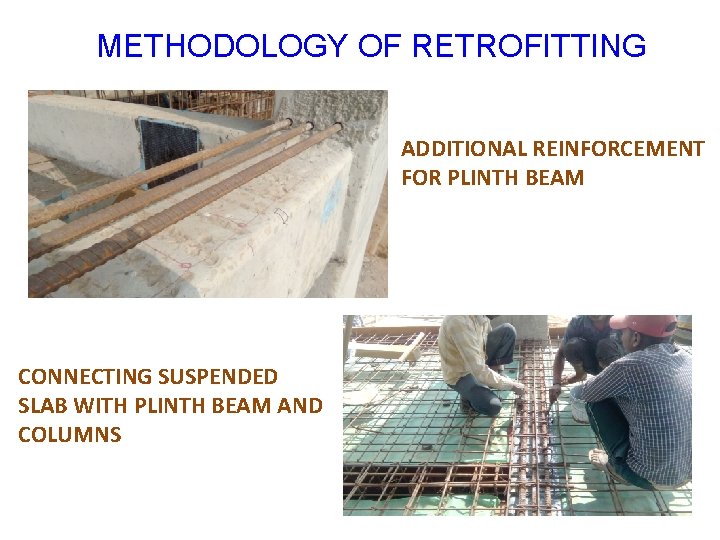 METHODOLOGY OF RETROFITTING

ADDITIONAL REINFORCEMENT FOR PLINTH BEAM

CONNECTING SUSPENDED SLAB WITH PLINTH BEAM AND COLUMNS